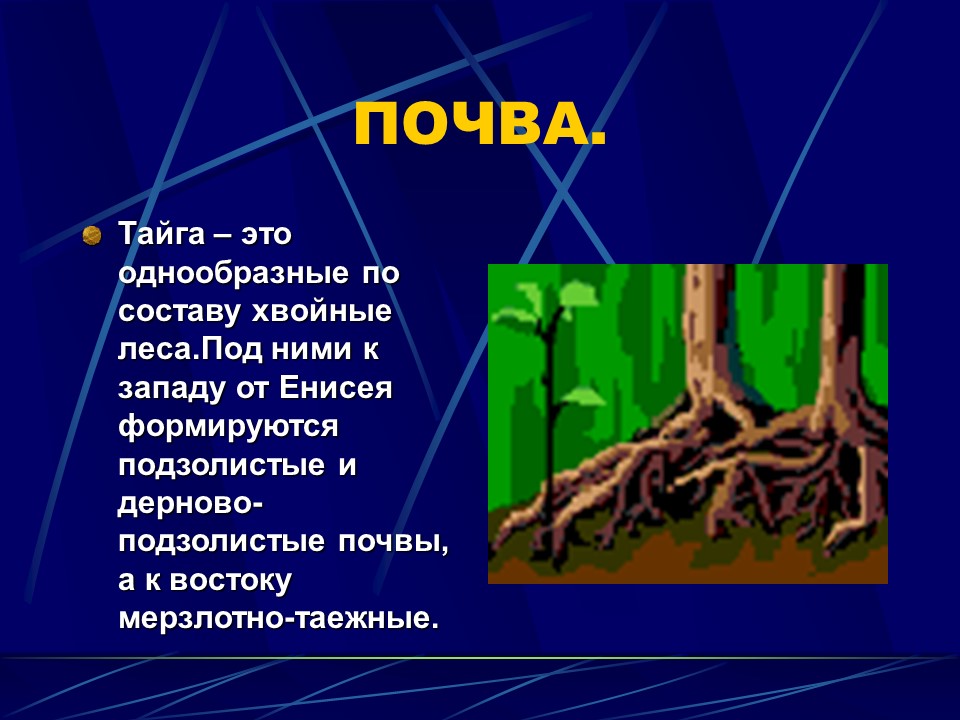 ПОЧВА.

Тайга – это однообразные по составу хвойные леса.Под ними к западу от Енисея формируются подзолистые и дерново-подзолистые почвы, а к востоку мерзлотно-таежные.